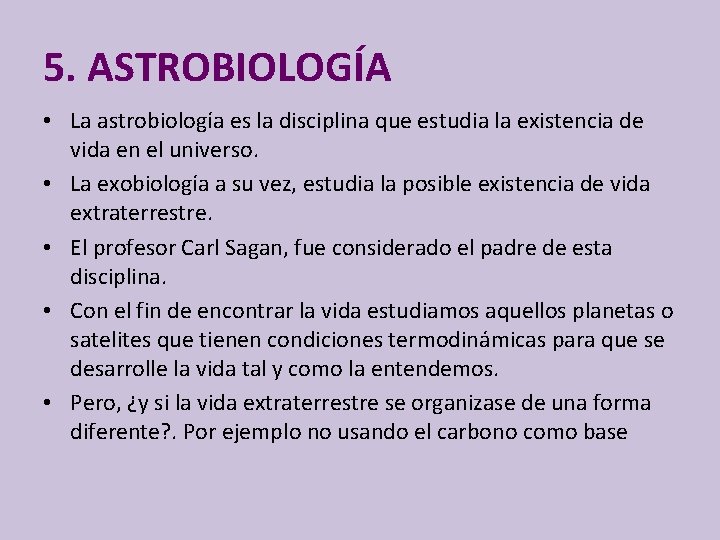 5. ASTROBIOLOGÍA

• La astrobiología es la disciplina que estudia la existencia de vida en el universo.
• La exobiología a su vez, estudia la posible existencia de vida extraterrestre.
• El profesor Carl Sagan, fue considerado el padre de esta disciplina.
• Con el fin de encontrar la vida estudiamos aquellos planetas o satelites que tienen condiciones termodinámicas para que se desarrolle la vida tal y como la entendemos.
• Pero, ¿y si la vida extraterrestre se organizase de una forma diferente?. Por ejemplo no usando el carbono como base